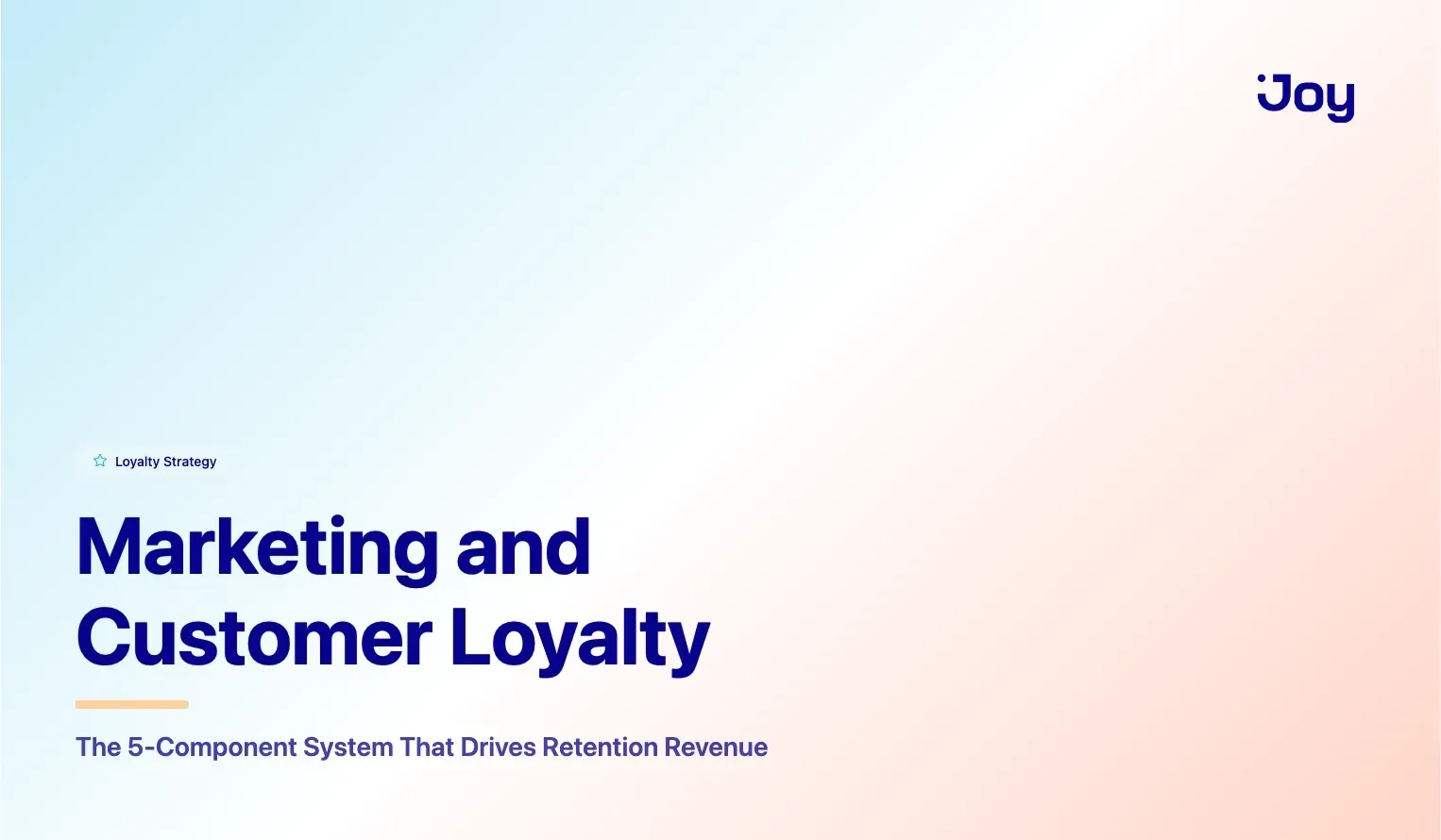 Joy

Loyalty Strategy

Marketing and Customer Loyalty

The 5-Component System That Drives Retention Revenue